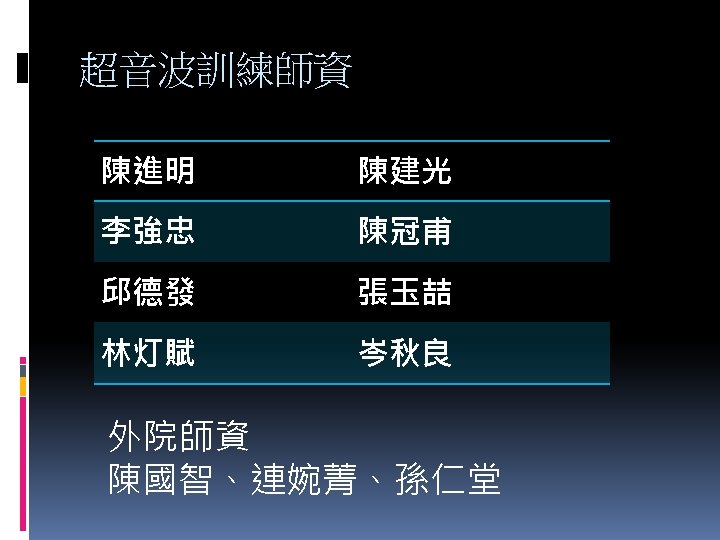 超音波訓練師資

| 陳進明 | 陳建光 |
|---|---|
| 李強忠 | 陳冠甫 |
| 邱德發 | 張玉喆 |
| 林灯賦 | 岑秋良 |

外院師資
陳國智、連婉菁、孫仁堂